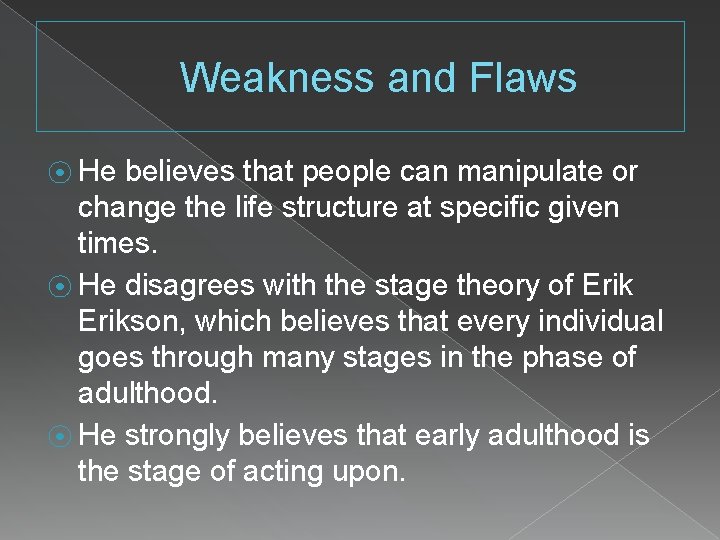 Weakness and Flaws

He believes that people can manipulate or change the life structure at specific given times.

He disagrees with the stage theory of Erik Erikson, which believes that every individual goes through many stages in the phase of adulthood.

He strongly believes that early adulthood is the stage of acting upon.